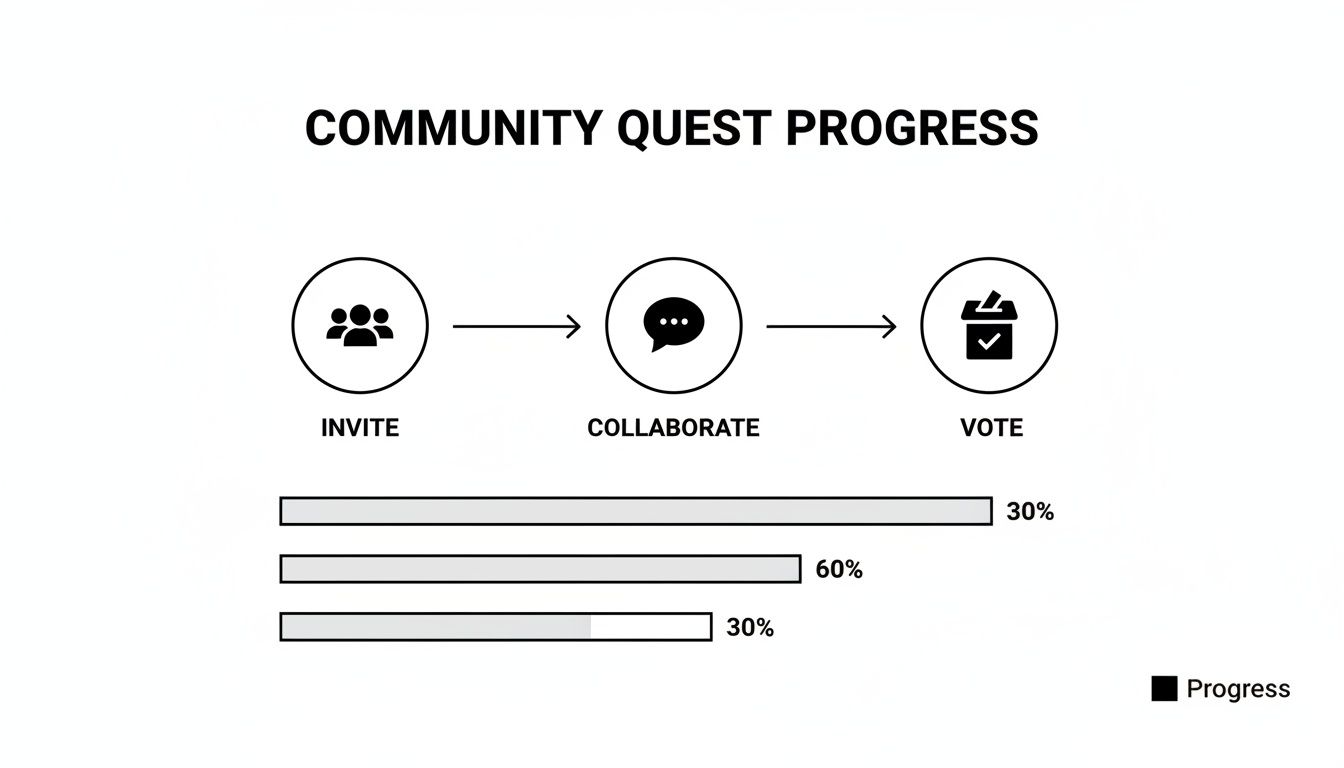 COMMUNITY QUEST PROGRESS

INVITE

COLLABORATE

VOTE

30%

60%

30%

Progress